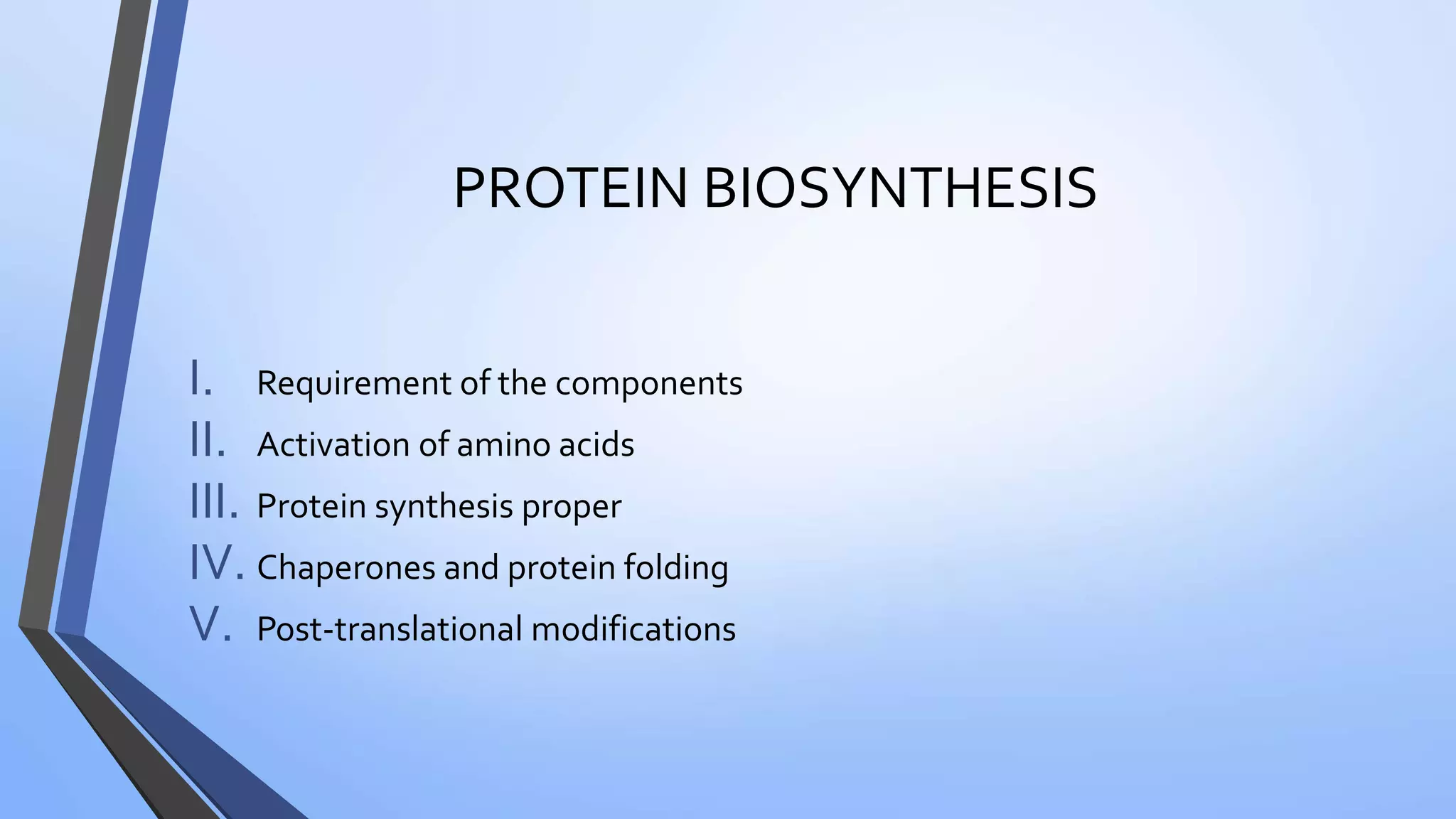 PROTEIN BIOSYNTHESIS

I. Requirement of the components
II. Activation of amino acids
III. Protein synthesis proper
IV. Chaperones and protein folding
V. Post-translational modifications